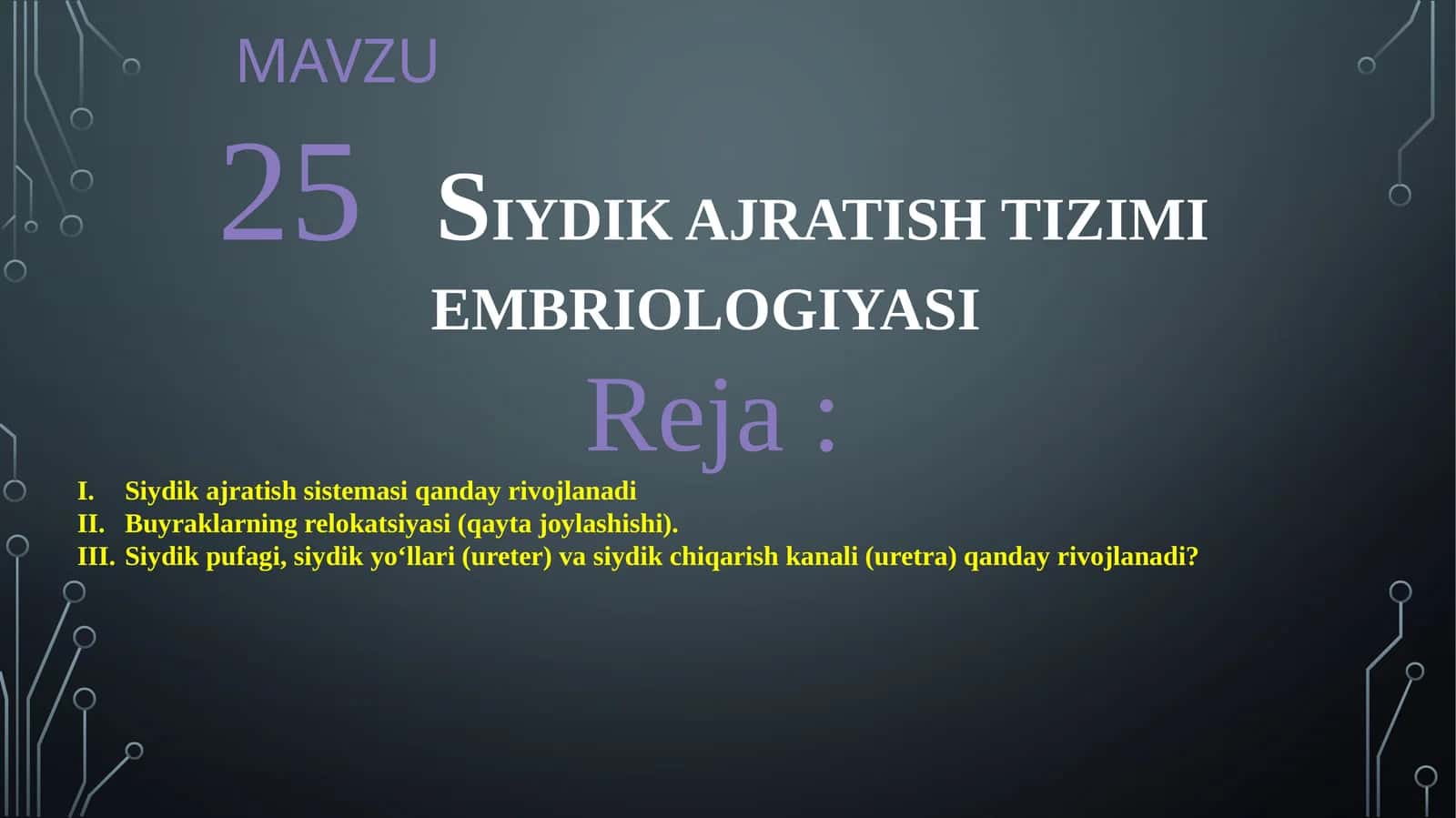 MAVZU

25 SIYDIK AJRATISH TIZIMI EMBRIOLOGIYASI

Reja :

I. Siydik ajratish sistemasi qanday rivojlanadi
II. Buyraklarning relokatsiyasi (qayta joylashishi).
III. Siydik pufagi, siydik yo‘llari (ureter) va siydik chiqarish kanali (uretra) qanday rivojlanadi?